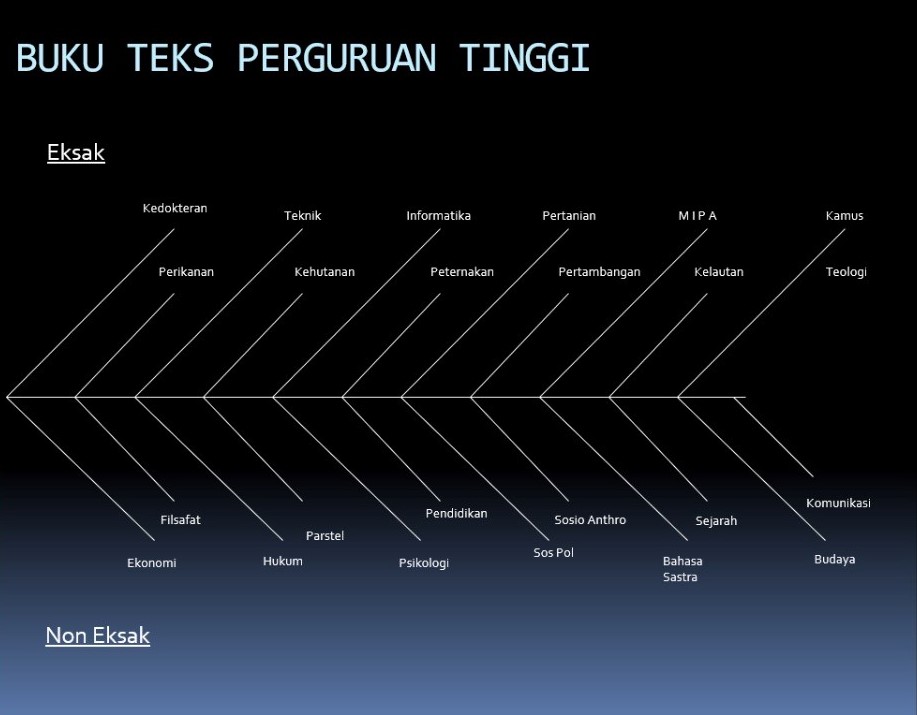 BUKU TEKS PERGURUAN TINGGI

Eksak

Kedokteran
Teknik
Informatika
Pertanian
M I P A
Kamus

Perikanan
Kehutanan
Peternakan
Pertambangan
Kelautan
Teologi

Filsafat
Parstel
Pendidikan
Sosio Anthro
Sejarah
Komunikasi

Ekonomi
Hukum
Psikologi
Sos Pol
Bahasa Sastra
Budaya

Non Eksak